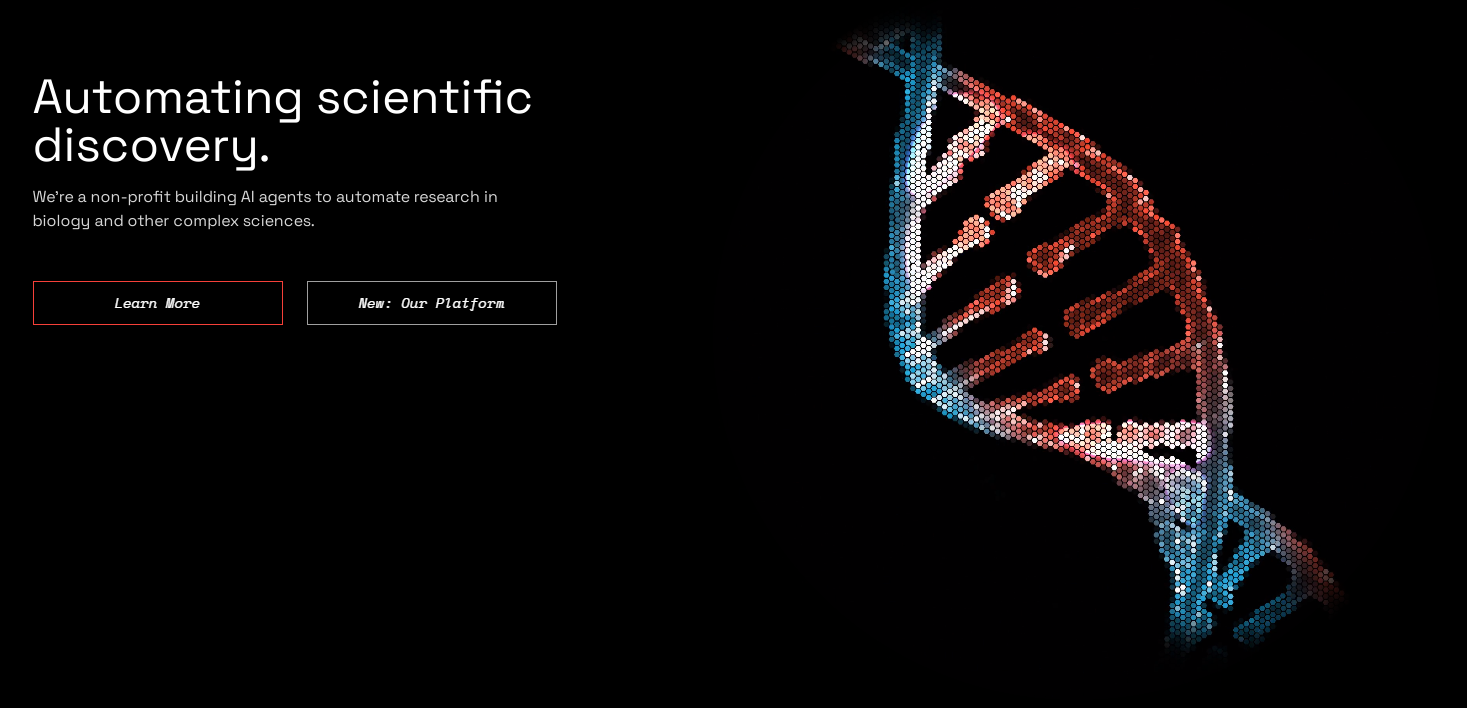 Automating scientific discovery.

We're a non-profit building AI agents to automate research in biology and other complex sciences.

Learn More

New: Our Platform